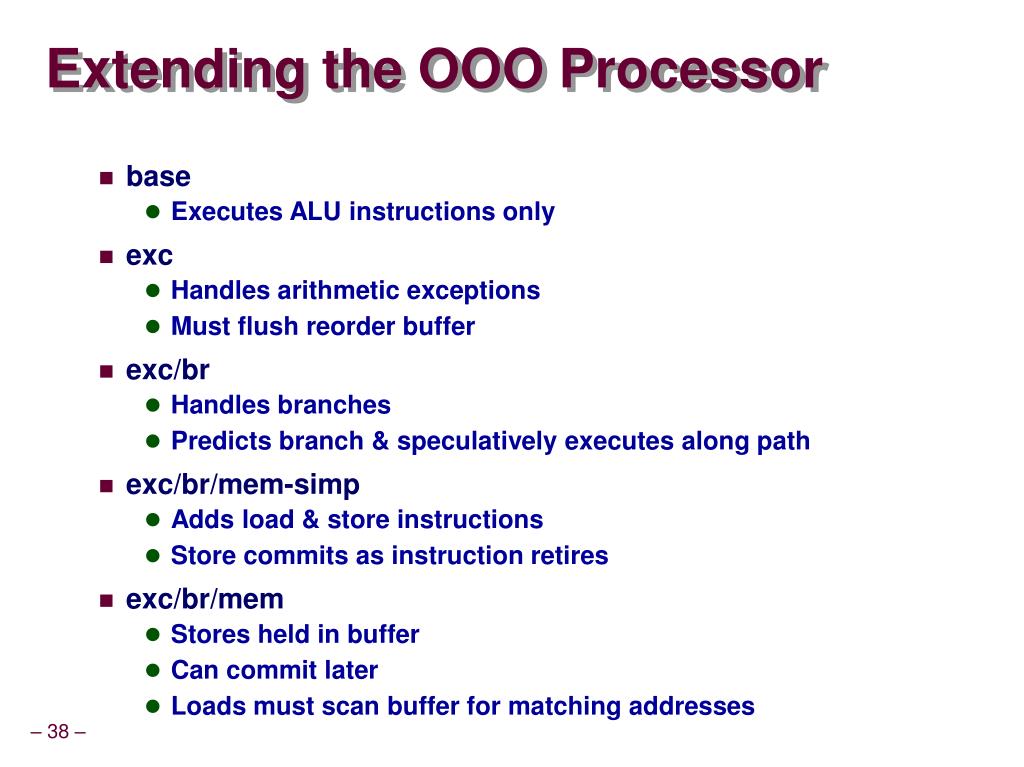 Extending the OOO Processor

- base
  - Executes ALU instructions only
- exc
  - Handles arithmetic exceptions
  - Must flush reorder buffer
- exc/br
  - Handles branches
  - Predicts branch & speculatively executes along path
- exc/br/mem-simp
  - Adds load & store instructions
  - Store commits as instruction retires
- exc/br/mem
  - Stores held in buffer
  - Can commit later
  - Loads must scan buffer for matching addresses

– 38 –